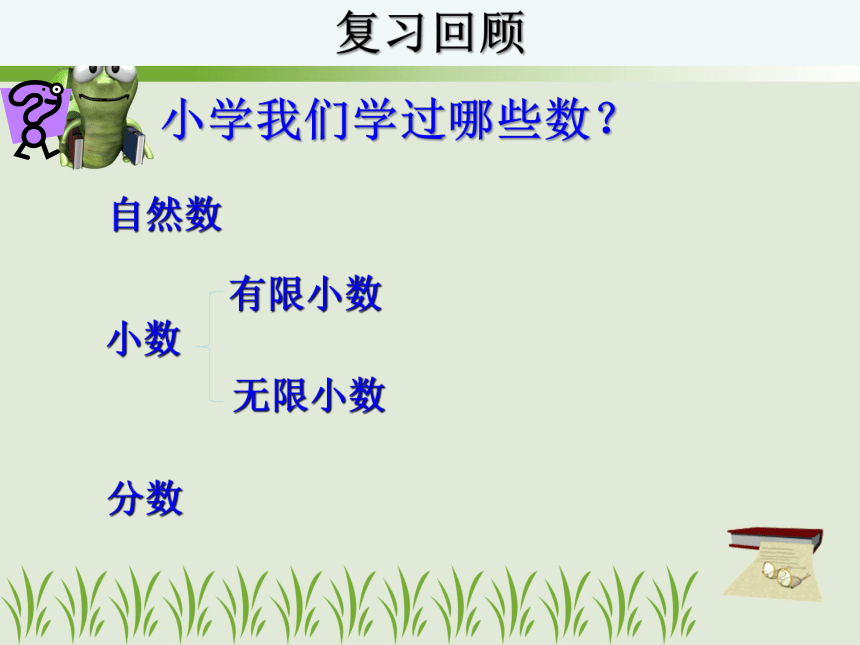 复习回顾

小学我们学过哪些数？

自然数

小数

有限小数

无限小数

分数